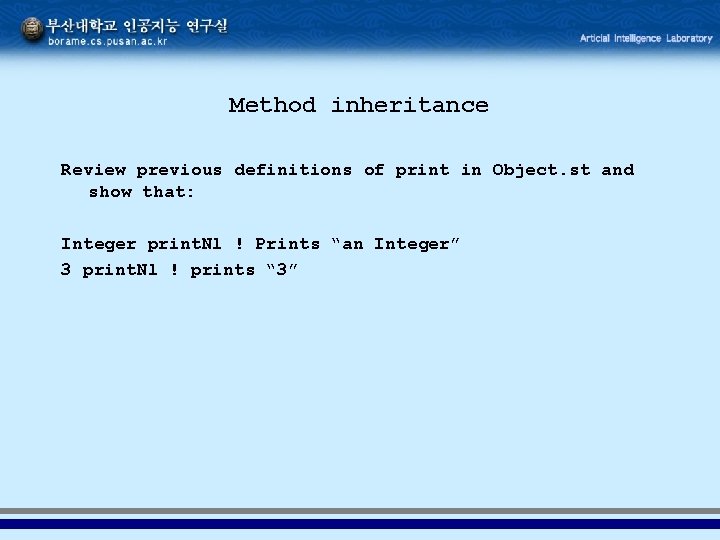 부산대학교 인공지능 연구실
borame.cs.pusan.ac.kr

Articial Intelligence Laboratory

Method inheritance

Review previous definitions of print in Object.st and show that:

Integer printNl ! Prints “an Integer”
3 printNl ! prints “3”